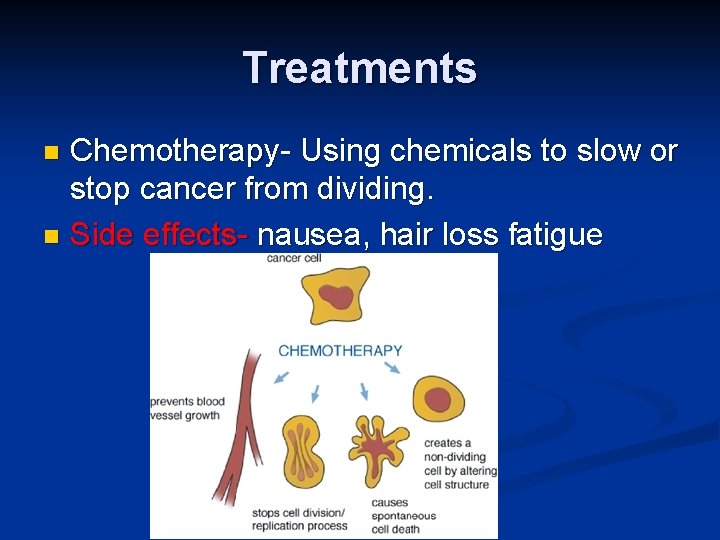 Treatments

Chemotherapy- Using chemicals to slow or stop cancer from dividing.

Side effects- nausea, hair loss fatigue

cancer cell

CHEMOTHERAPY

prevents blood vessel growth

stops cell division/ replication process

causes spontaneous cell death

creates a non-dividing cell by altering cell structure